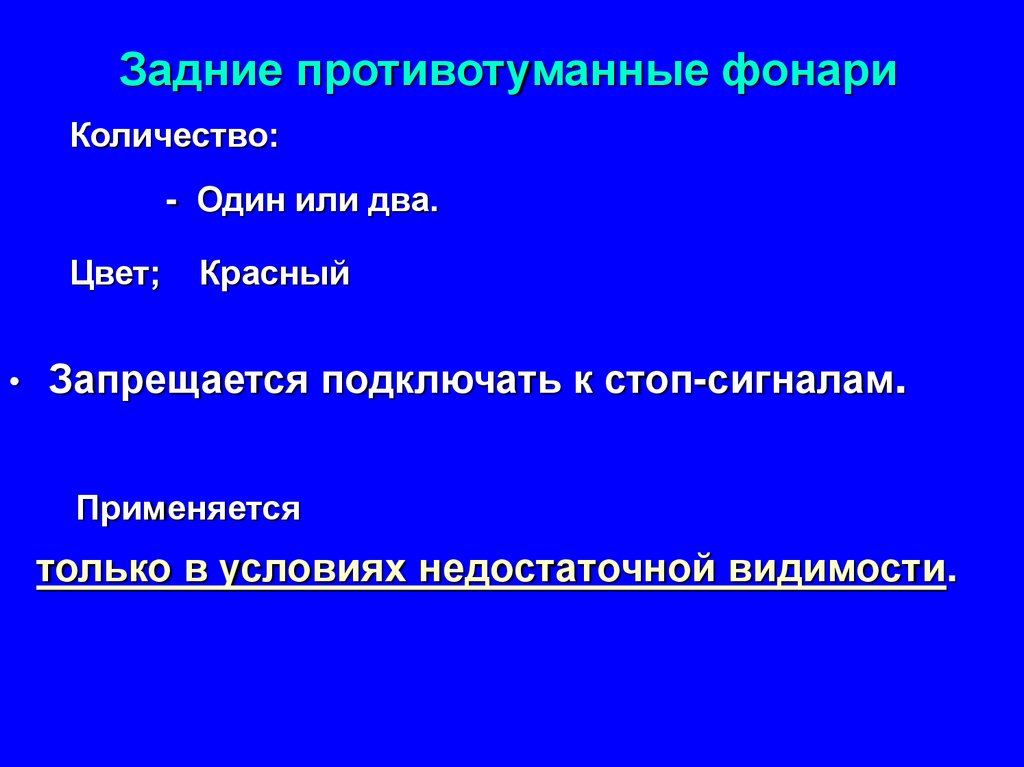 Задние противотуманные фонари

Количество:

- Один или два.

Цвет; Красный

• Запрещается подключать к стоп-сигналам.

Применяется

только в условиях недостаточной видимости.